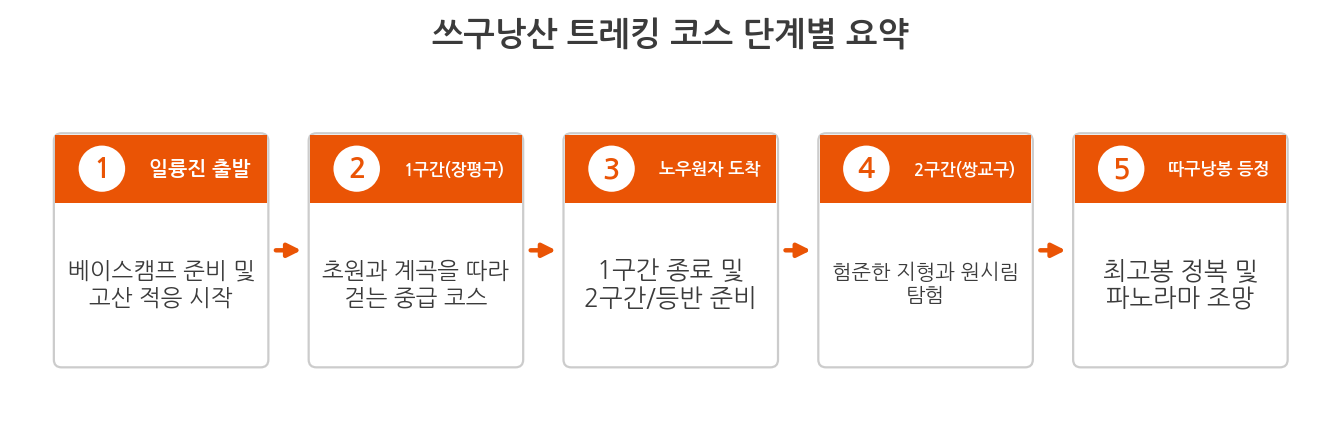 쓰구냥산 트레킹 코스 단계별 요약

1 일륭진 출발

베이스캠프 준비 및 고산 적응 시작

2 1구간(장평구)

초원과 계곡을 따라 걷는 중급 코스

3 노우원자 도착

1구간 종료 및 2구간/등반 준비

4 2구간(쌍교구)

험준한 지형과 원시림 탐험

5 따구냥봉 등정

최고봉 정복 및 파노라마 조망